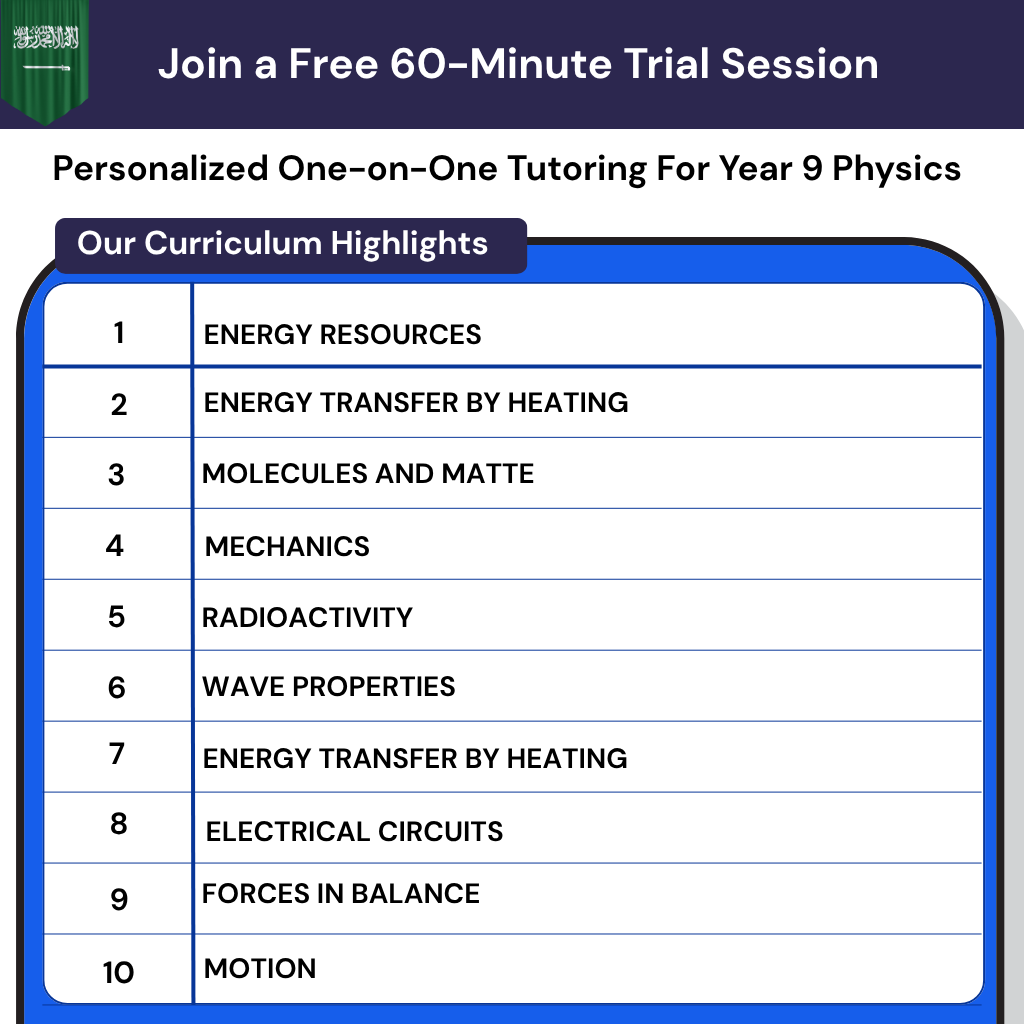 Join a Free 60-Minute Trial Session

Personalized One-on-One Tutoring For Year 9 Physics

Our Curriculum Highlights

| 1 | ENERGY RESOURCES |
|---|---|
| 2 | ENERGY TRANSFER BY HEATING |
| 3 | MOLECULES AND MATTE |
| 4 | MECHANICS |
| 5 | RADIOACTIVITY |
| 6 | WAVE PROPERTIES |
| 7 | ENERGY TRANSFER BY HEATING |
| 8 | ELECTRICAL CIRCUITS |
| 9 | FORCES IN BALANCE |
| 10 | MOTION |